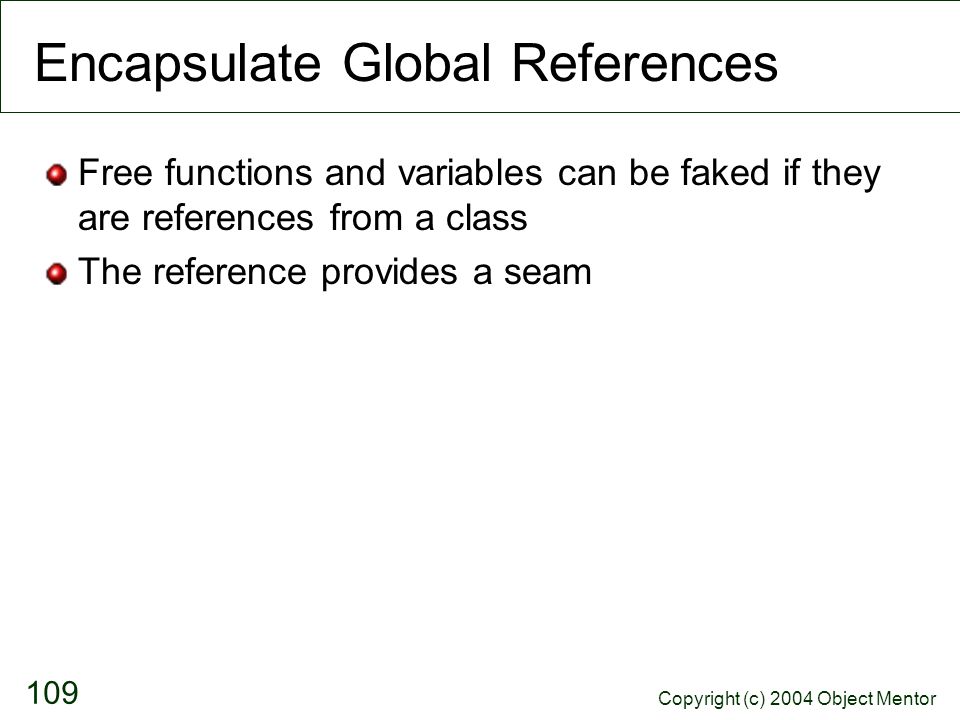 Encapsulate Global References

Free functions and variables can be faked if they are references from a class

The reference provides a seam

109

Copyright (c) 2004 Object Mentor